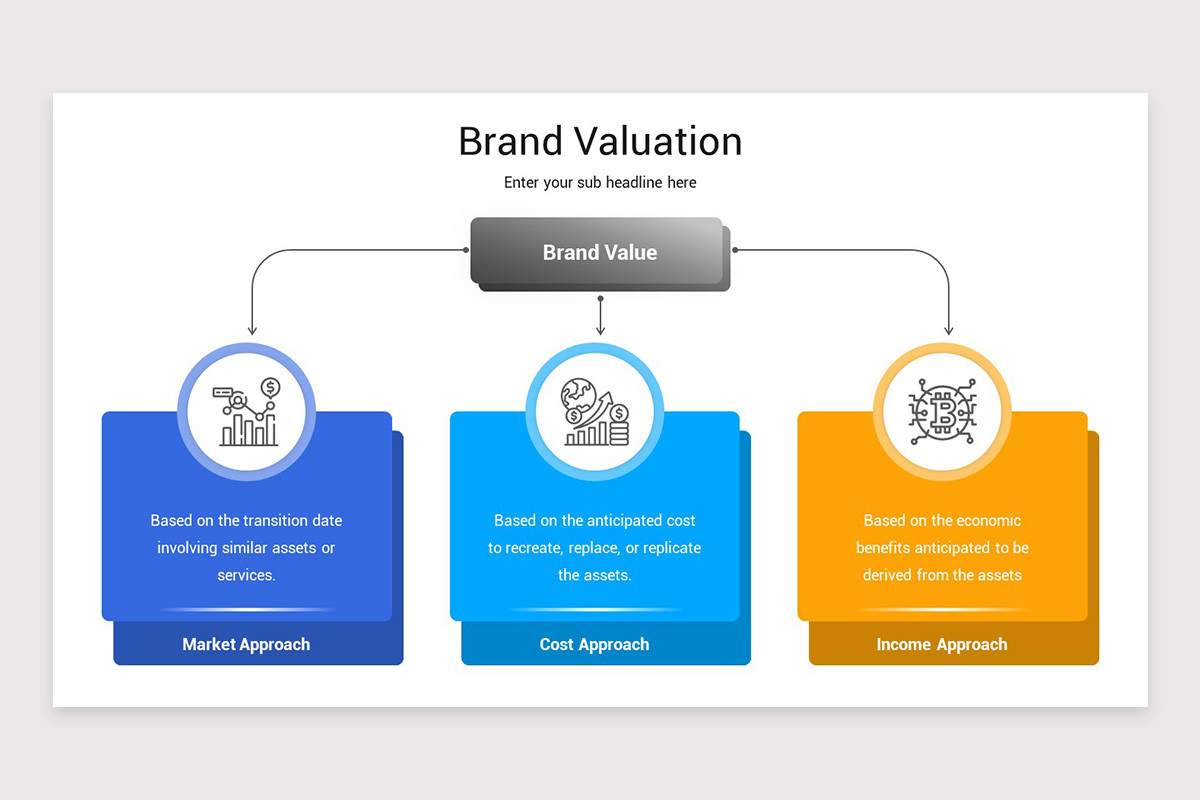 Brand Valuation

Enter your sub headline here

Brand Value

Based on the transition date involving similar assets or services.

Market Approach

Based on the anticipated cost to recreate, replace, or replicate the assets.

Cost Approach

Based on the economic benefits anticipated to be derived from the assets

Income Approach